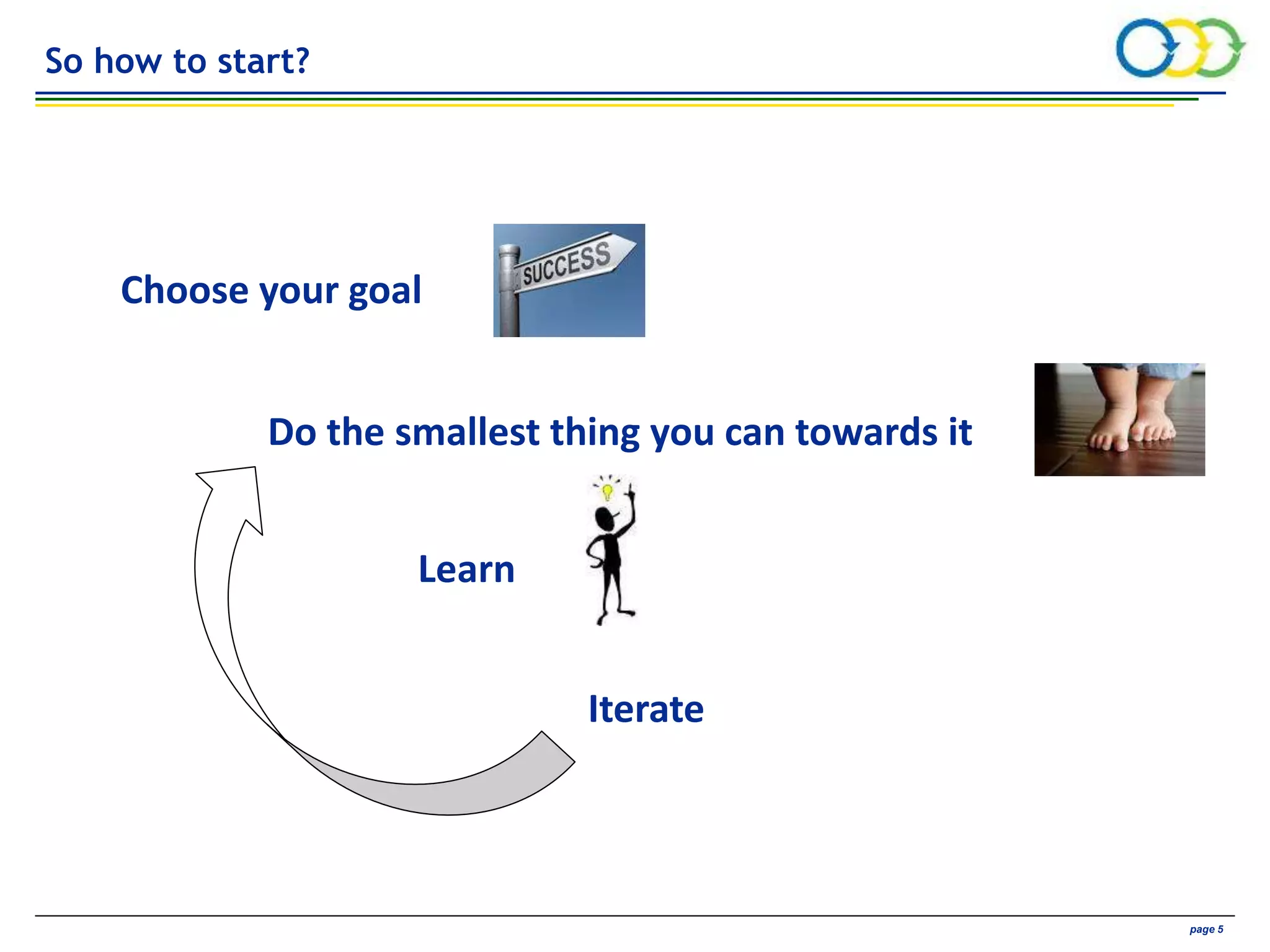 So how to start?

Choose your goal

SUCCESS

Do the smallest thing you can towards it

Learn

Iterate

page 5